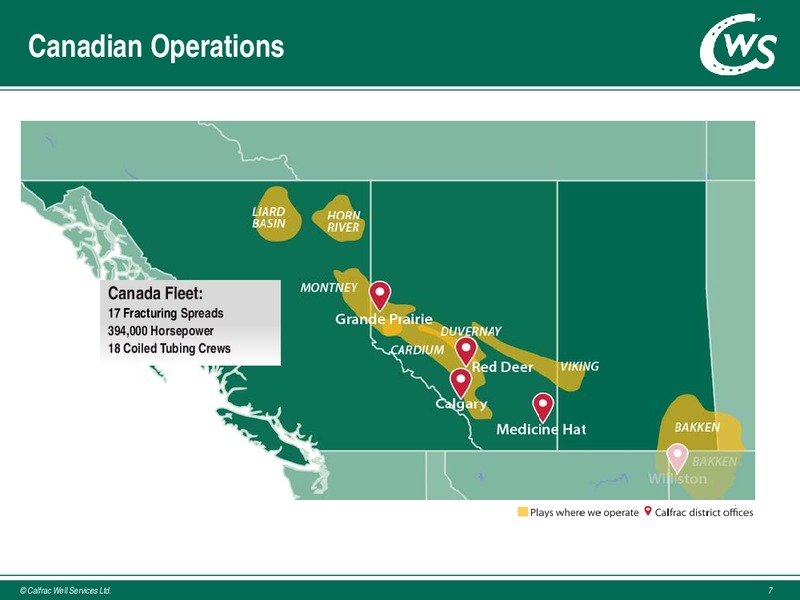 Canadian Operations

CWS

LIARD BASIN

HORN RIVER

MONTNEY

Grande Prairie

DUVERNAY

CARDIUM

Red Deer

VIKING

Calgary

Medicine Hat

BAKKEN

BAKKEN

Williston

Canada Fleet:
17 Fracturing Spreads
394,000 Horsepower
18 Coiled Tubing Crews

Plays where we operate Calfrac district offices

© Calfrac Well Services Ltd.

7